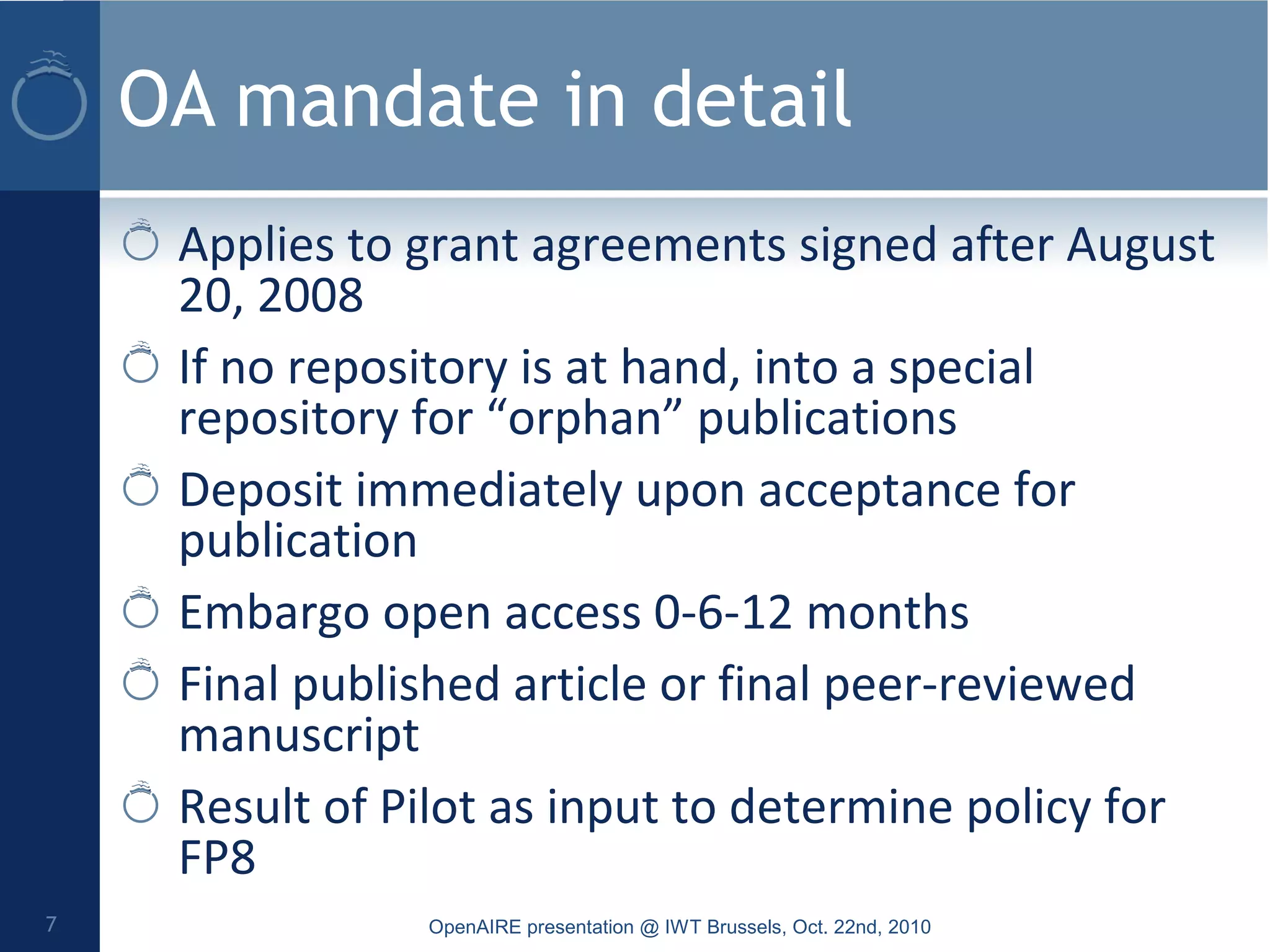 OA mandate in detail

Applies to grant agreements signed after August 20, 2008

If no repository is at hand, into a special repository for “orphan” publications

Deposit immediately upon acceptance for publication

Embargo open access 0-6-12 months

Final published article or final peer-reviewed manuscript

Result of Pilot as input to determine policy for FP8

7

OpenAIRE presentation @ IWT Brussels, Oct. 22nd, 2010